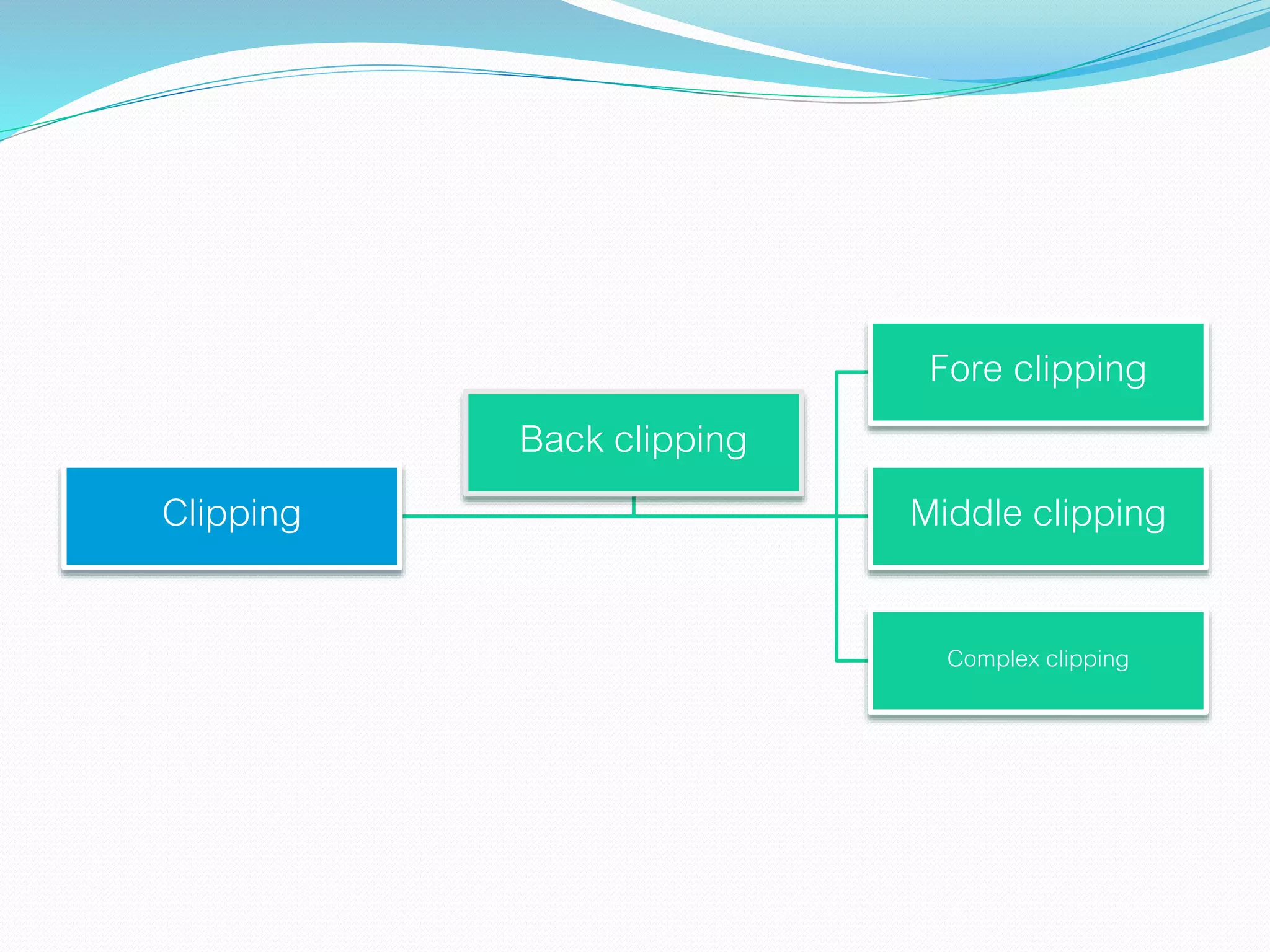 Clipping

Back clipping

Fore clipping

Middle clipping

Complex clipping